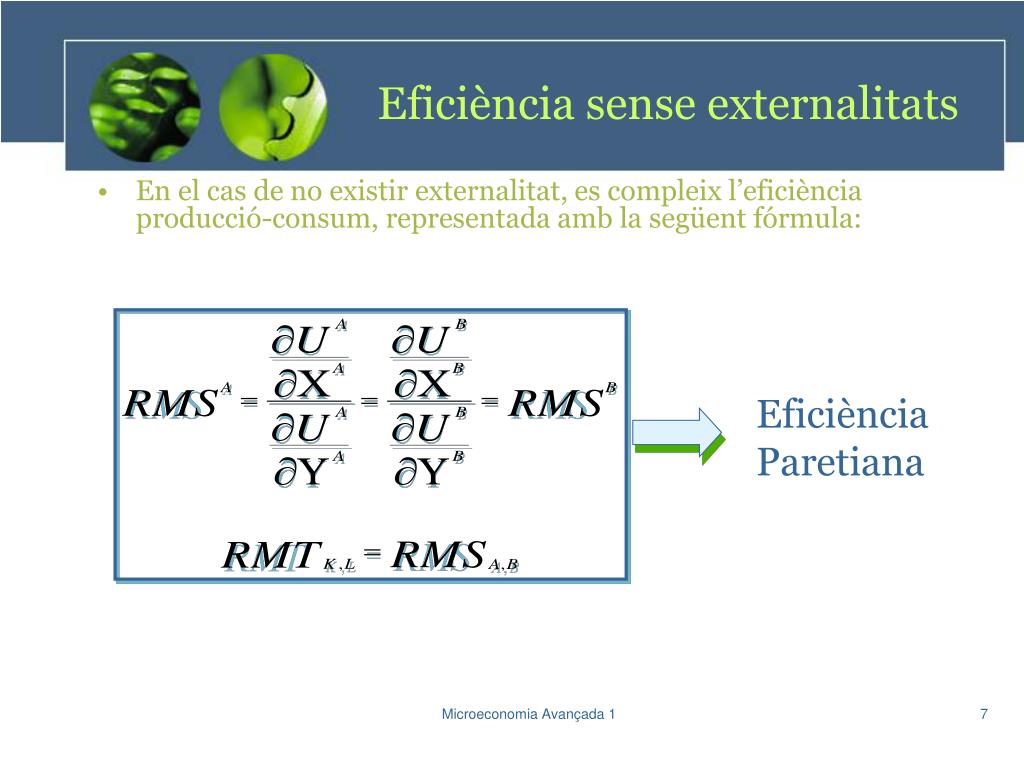 Eficiència sense externalitats

• En el cas de no existir externalitat, es compleix l’eficiència producció-consum, representada amb la següent fórmula:

$RMS^A = \frac{\frac{\partial U^A}{\partial X^A}}{\frac{\partial U^A}{\partial Y^A}} = \frac{\frac{\partial U^B}{\partial X^B}}{\frac{\partial U^B}{\partial Y^B}} = RMS^B$

$RMT_{K,L} = RMS_{A,B}$

Eficiència Paretiana

Microeconomia Avançada 1

7